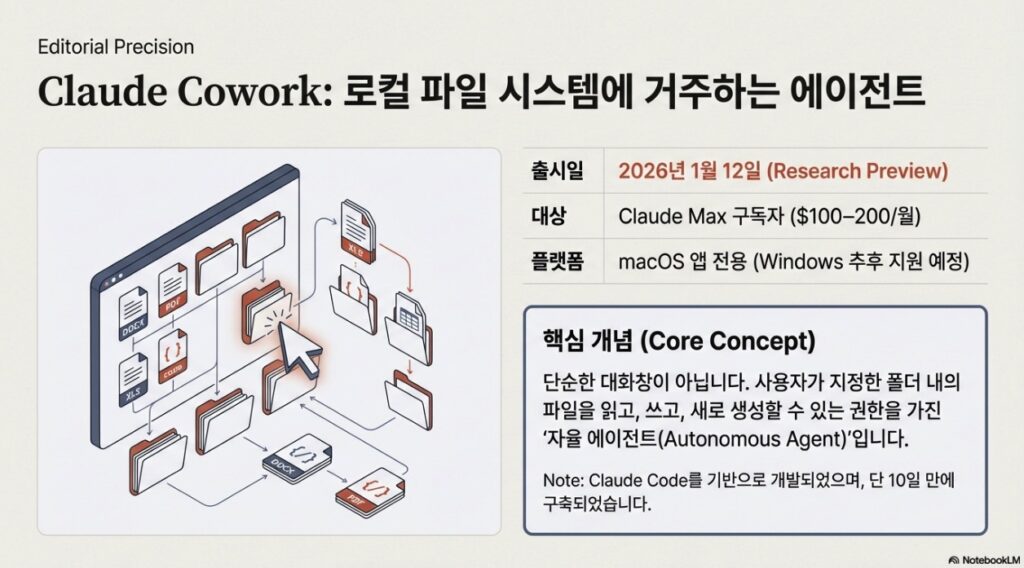 Editorial Precision

Claude Cowork: 로컬 파일 시스템에 거주하는 에이전트

DOCX

PDF

XLS

CODE

XLS

DOCX

PDF

| 출시일 | 2026년 1월 12일 (Research Preview) |
|---|---|
| 대상 | Claude Max 구독자 ($100–200/월) |
| 플랫폼 | macOS 앱 전용 (Windows 추후 지원 예정) |

핵심 개념 (Core Concept)

단순한 대화창이 아닙니다. 사용자가 지정한 폴더 내의 파일을 읽고, 쓰고, 새로 생성할 수 있는 권한을 가진 '자율 에이전트(Autonomous Agent)'입니다.

Note: Claude Code를 기반으로 개발되었으며, 단 10일 만에 구축되었습니다.

NotebookLM